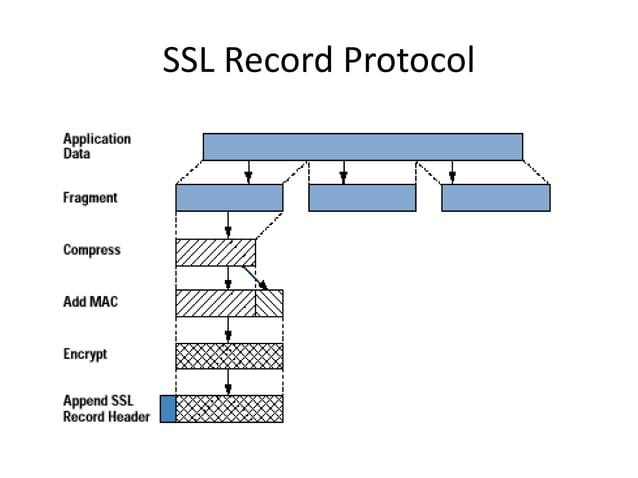 SSL Record Protocol

Application Data

Fragment

Compress

Add MAC

Encrypt

Append SSL Record Header